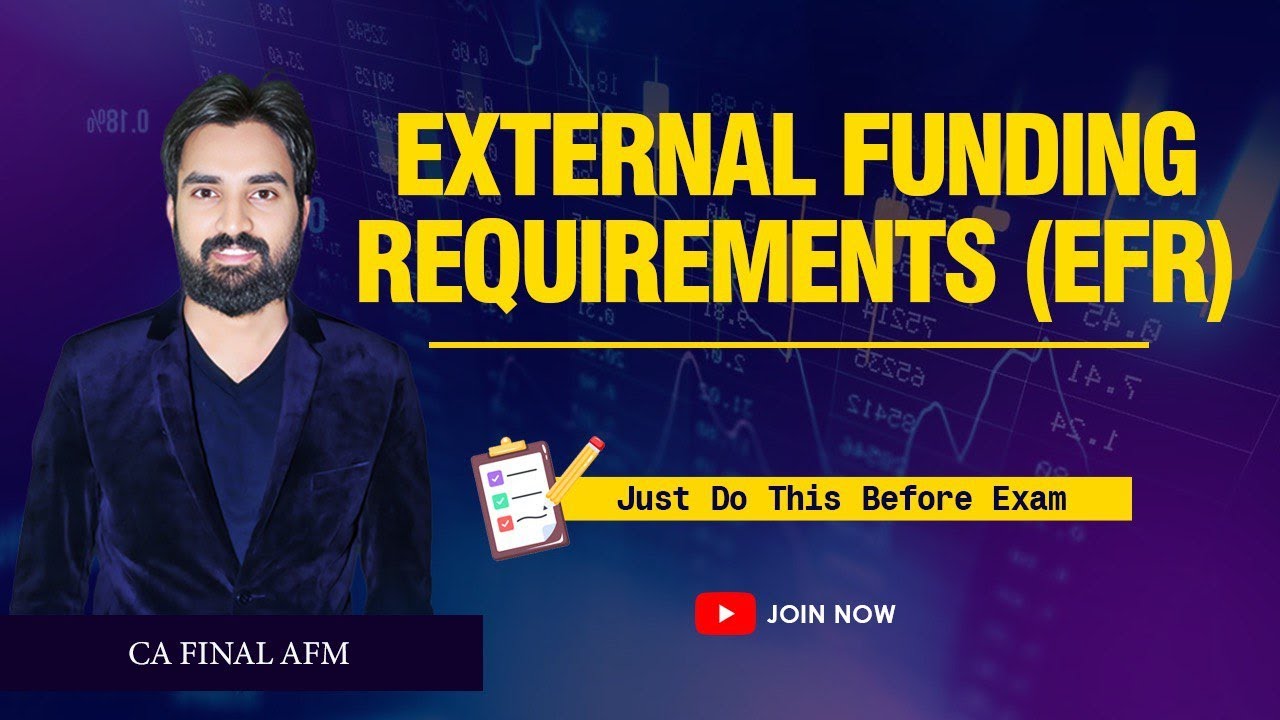 EXTERNAL FUNDING REQUIREMENTS (EFR)

Just Do This Before Exam

JOIN NOW

CA FINAL AFM